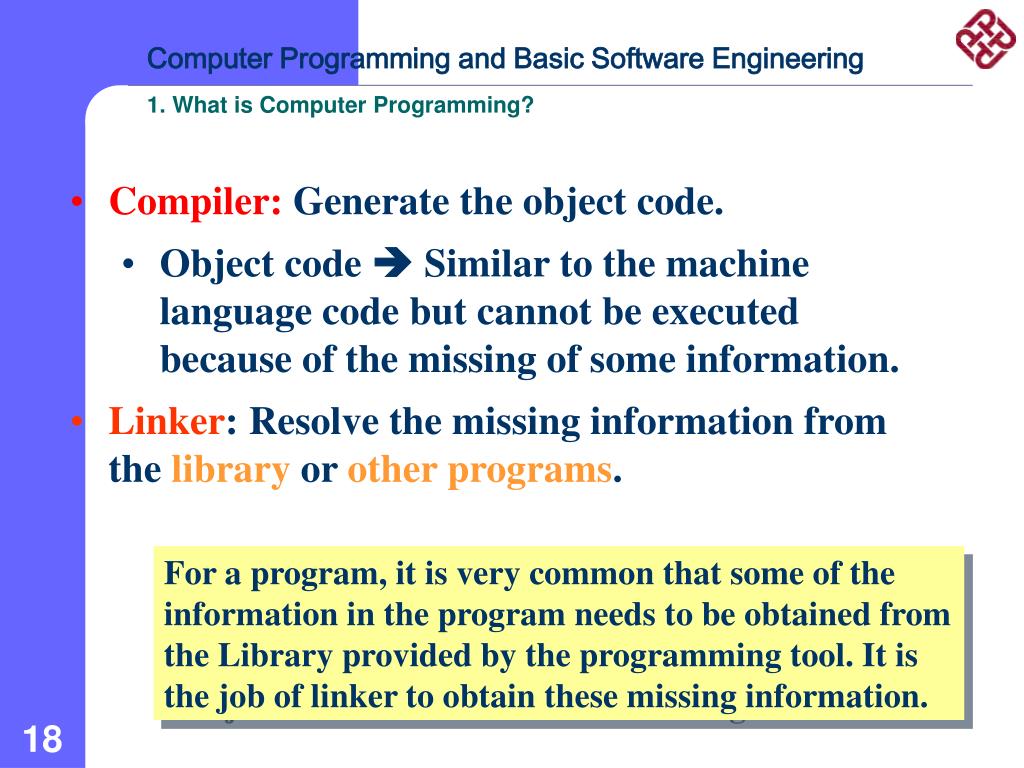 Computer Programming and Basic Software Engineering

1. What is Computer Programming?

• Compiler: Generate the object code.

• Object code ➔ Similar to the machine language code but cannot be executed because of the missing of some information.

• Linker: Resolve the missing information from the library or other programs.

For a program, it is very common that some of the information in the program needs to be obtained from the Library provided by the programming tool. It is the job of linker to obtain these missing information.

18